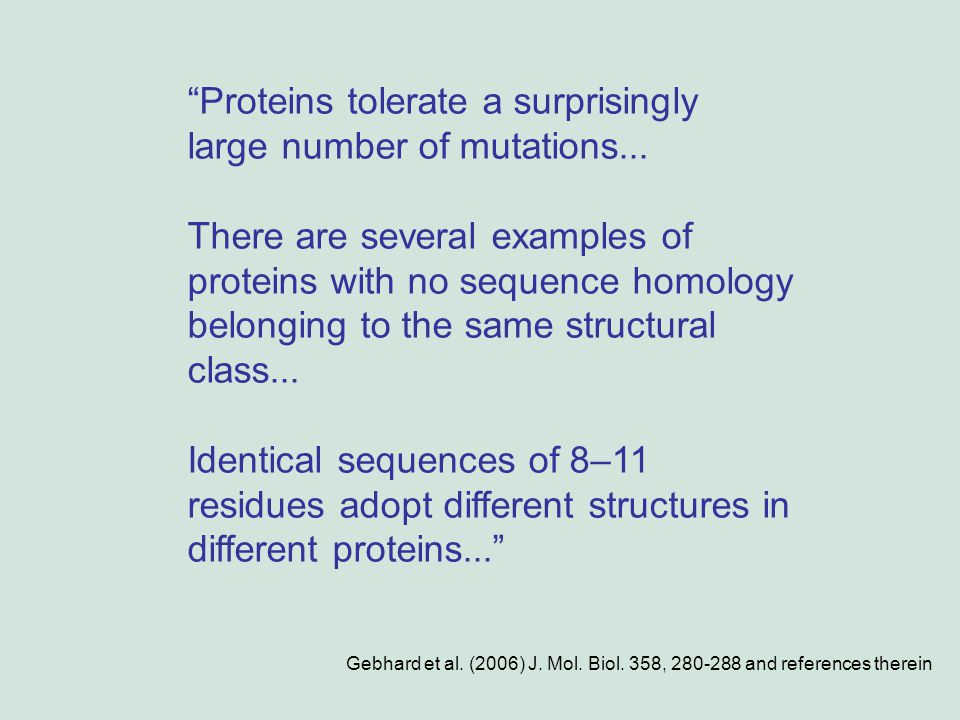 “Proteins tolerate a surprisingly large number of mutations...

There are several examples of proteins with no sequence homology belonging to the same structural class...

Identical sequences of 8–11 residues adopt different structures in different proteins...”

Gebhard et al. (2006) J. Mol. Biol. 358, 280-288 and references therein